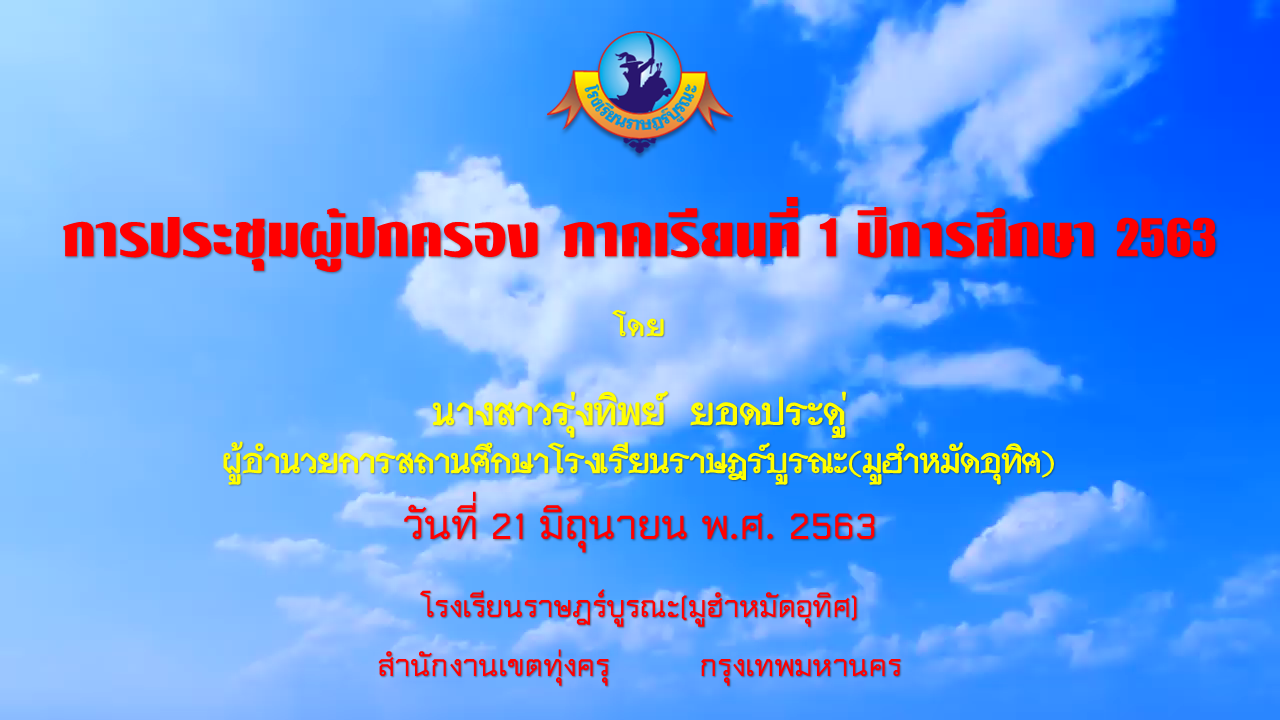 โรงเรียนราษฎร์บูรณะ

การประชุมผู้ปกครอง ภาคเรียนที่ 1 ปีการศึกษา 2563

โดย

นางสาวรุ่งทิพย์ ยอดประดู่
ผู้อำนวยการสถานศึกษาโรงเรียนราษฎร์บูรณะ(มูฮำหมัดอุทิศ)

วันที่ 21 มิถุนายน พ.ศ. 2563

โรงเรียนราษฎร์บูรณะ(มูฮำหมัดอุทิศ)

สำนักงานเขตทุ่งครุ กรุงเทพมหานคร